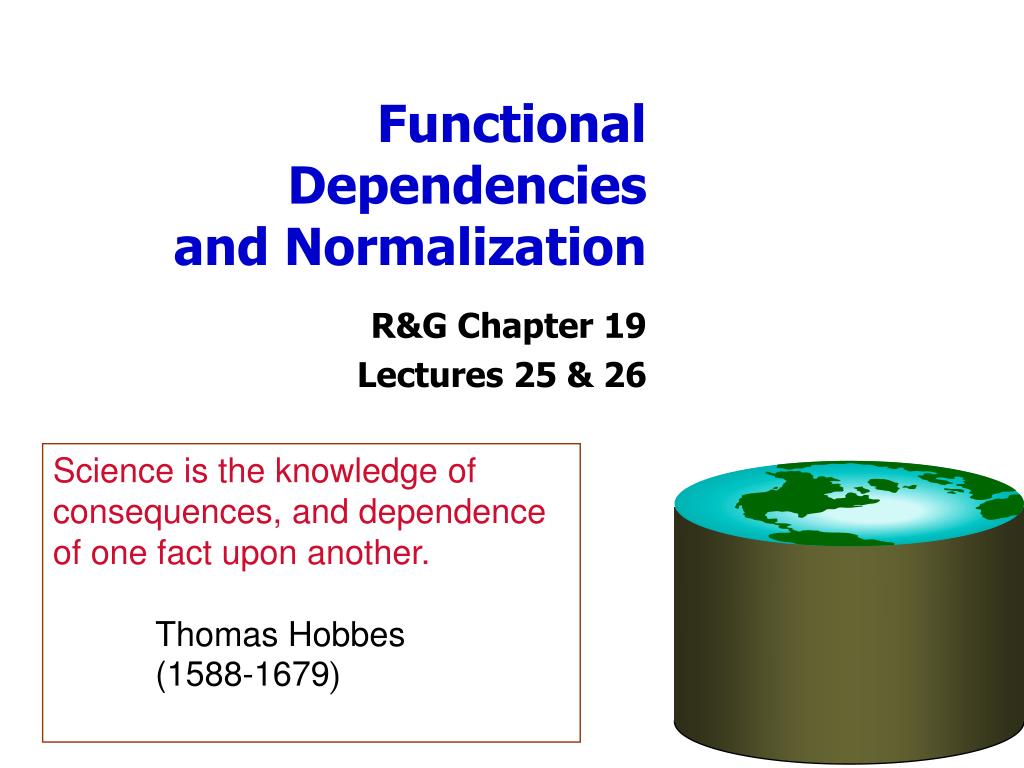 Functional Dependencies and Normalization

R&G Chapter 19
Lectures 25 & 26

Science is the knowledge of consequences, and dependence of one fact upon another.

Thomas Hobbes
(1588-1679)